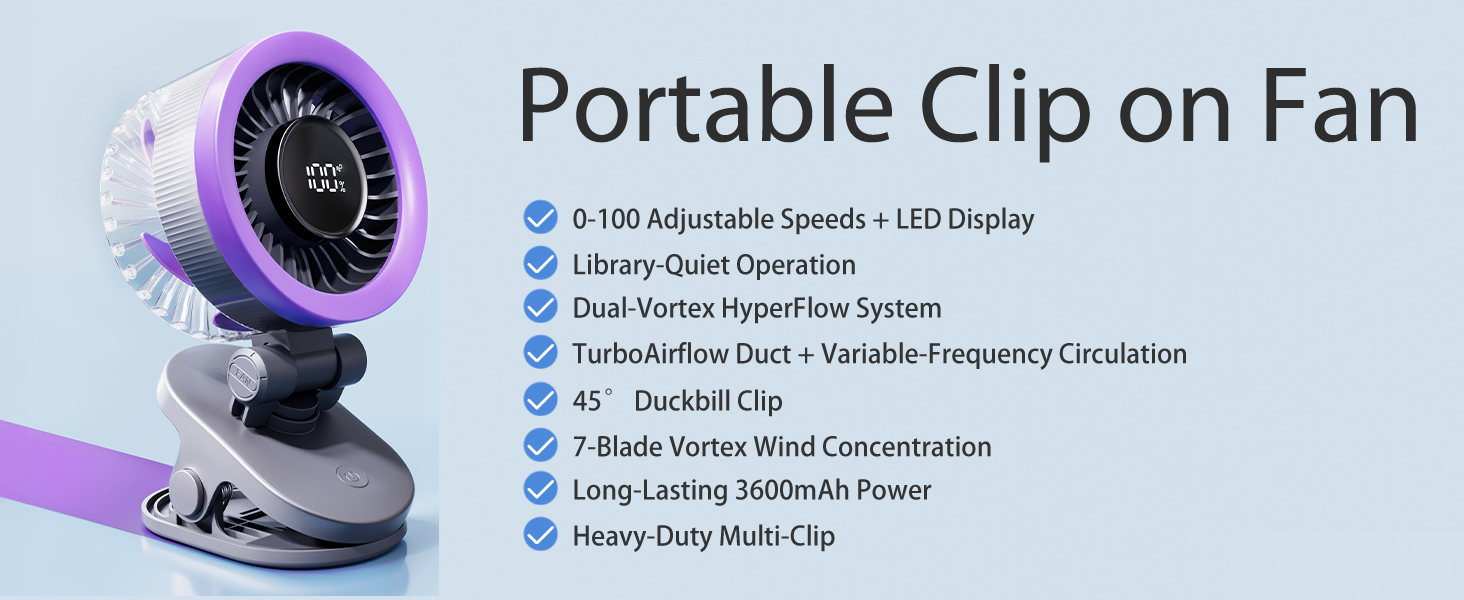 100%

FAN

Portable Clip on Fan

0-100 Adjustable Speeds + LED Display
Library-Quiet Operation
Dual-Vortex HyperFlow System
TurboAirflow Duct + Variable-Frequency Circulation
45° Duckbill Clip
7-Blade Vortex Wind Concentration
Long-Lasting 3600mAh Power
Heavy-Duty Multi-Clip